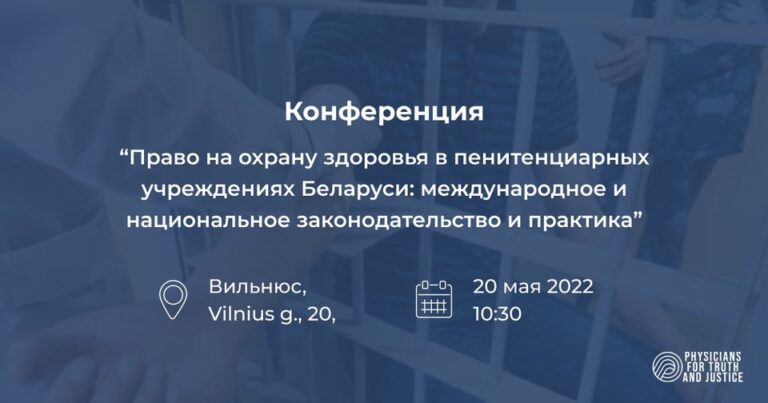 Конференция

“Право на охрану здоровья в пенитенциарных учреждениях Беларуси: международное и национальное законодательство и практика”

Вильнюс,
Vilnius g., 20,

20 мая 2022
10:30

PHYSICIANS FOR TRUTH AND JUSTICE